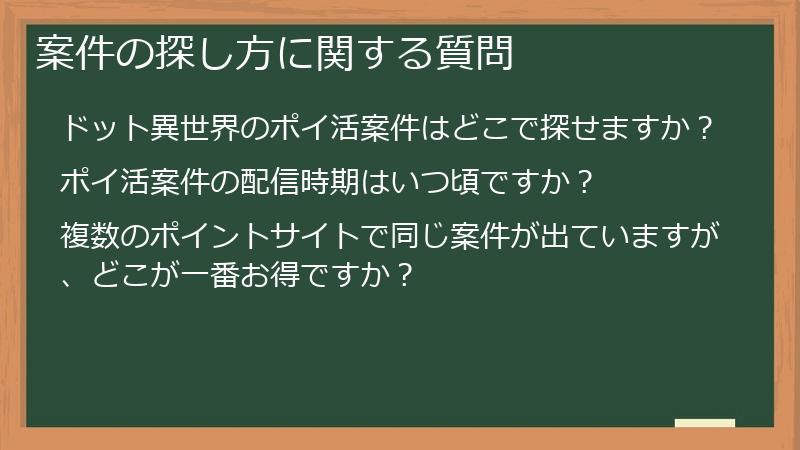 案件の探し方に関する質問

ドット異世界のポイ活案件はどこで探せますか？

ポイ活案件の配信時期はいつ頃ですか？

複数のポイントサイトで同じ案件が出ていますが、どこが一番お得ですか？